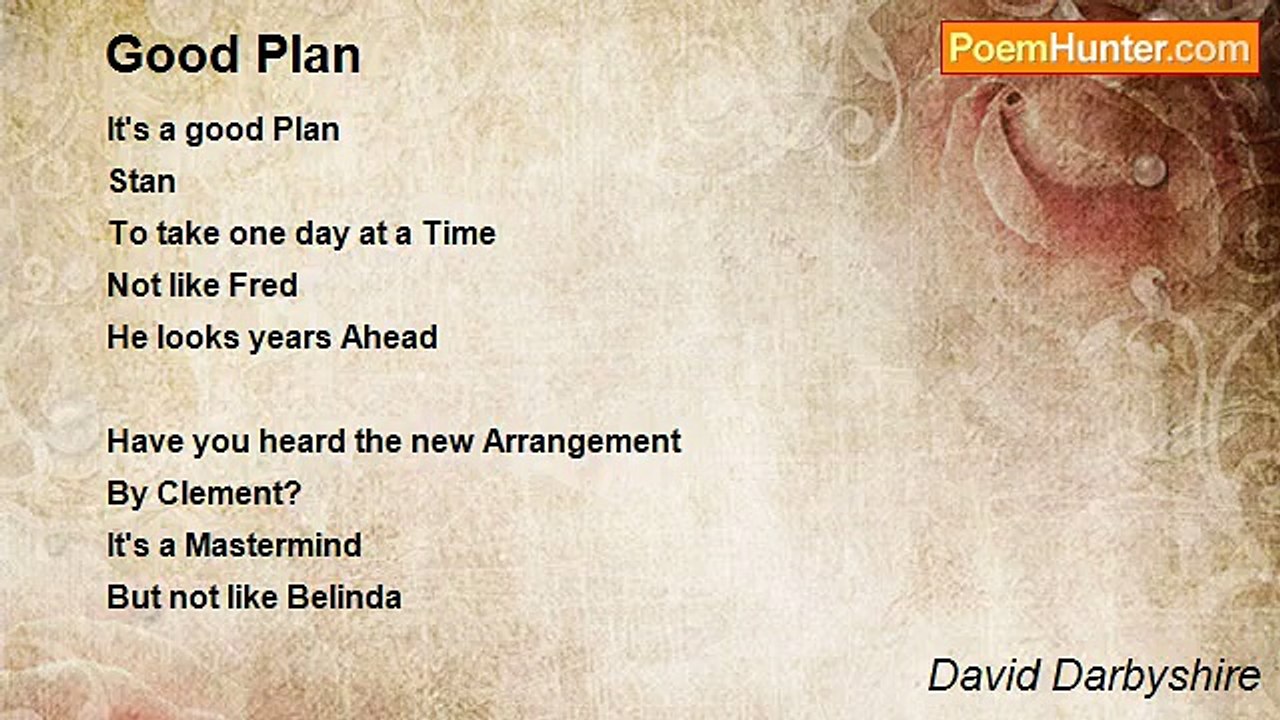 Good Plan

PoemHunter.com

It's a good Plan
Stan
To take one day at a Time
Not like Fred
He looks years Ahead

Have you heard the new Arrangement
By Clement?
It's a Mastermind
But not like Belinda

David Darbyshire